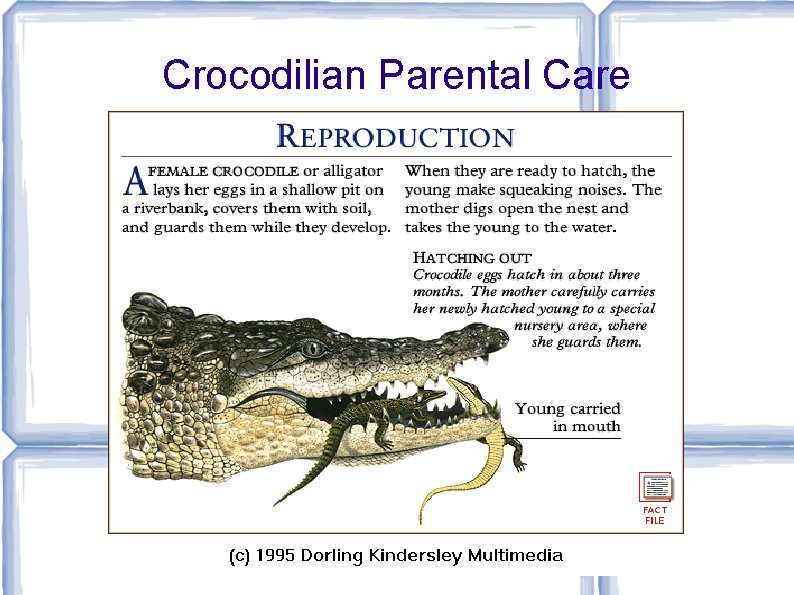 Crocodilian Parental Care

REPRODUCTION

A FEMALE CROCODILE or alligator lays her eggs in a shallow pit on a riverbank, covers them with soil, and guards them while they develop.

When they are ready to hatch, the young make squeaking noises. The mother digs open the nest and takes the young to the water.

HATCHING OUT
Crocodile eggs hatch in about three months. The mother carefully carries her newly hatched young to a special nursery area, where she guards them.

Young carried in mouth

FACT FILE

(c) 1995 Dorling Kindersley Multimedia